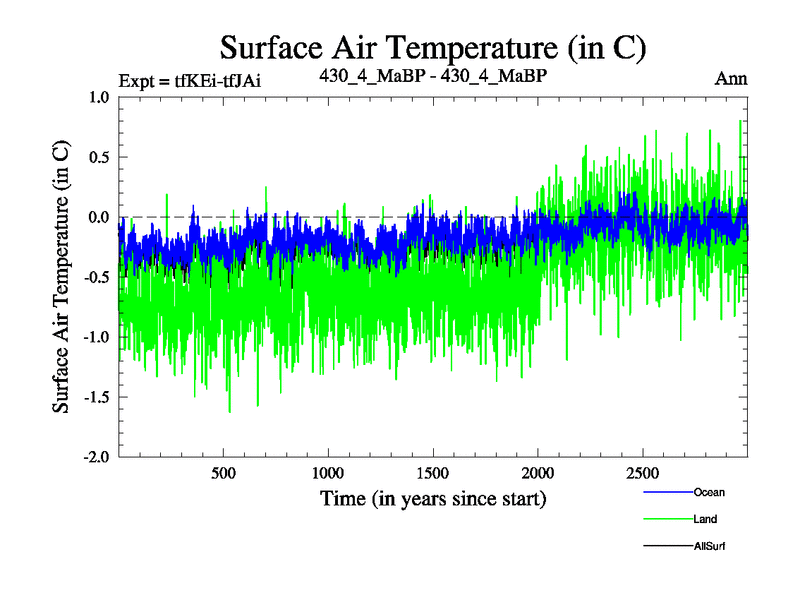 Surface Air Temperature (in C)

Expt = tfKEi-tfJAi

430_4_MaBP - 430_4_MaBP

Ann

Surface Air Temperature (in C)

1.0
0.5
0.0
-0.5
-1.0
-1.5
-2.0

500
1000
1500
2000
2500

Time (in years since start)

Ocean
Land
AllSurf